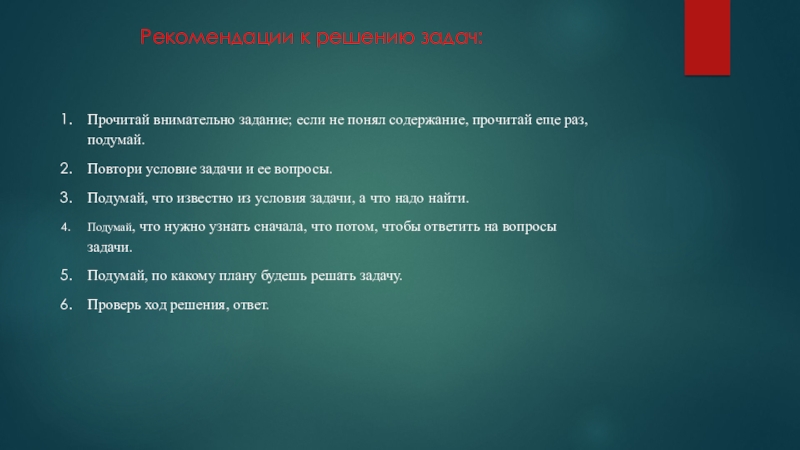 Рекомендации к решению задач:

1. Прочитай внимательно задание; если не понял содержание, прочитай еще раз, подумай.

2. Повтори условие задачи и ее вопросы.

3. Подумай, что известно из условия задачи, а что надо найти.

4. Подумай, что нужно узнать сначала, что потом, чтобы ответить на вопросы задачи.

5. Подумай, по какому плану будешь решать задачу.

6. Проверь ход решения, ответ.